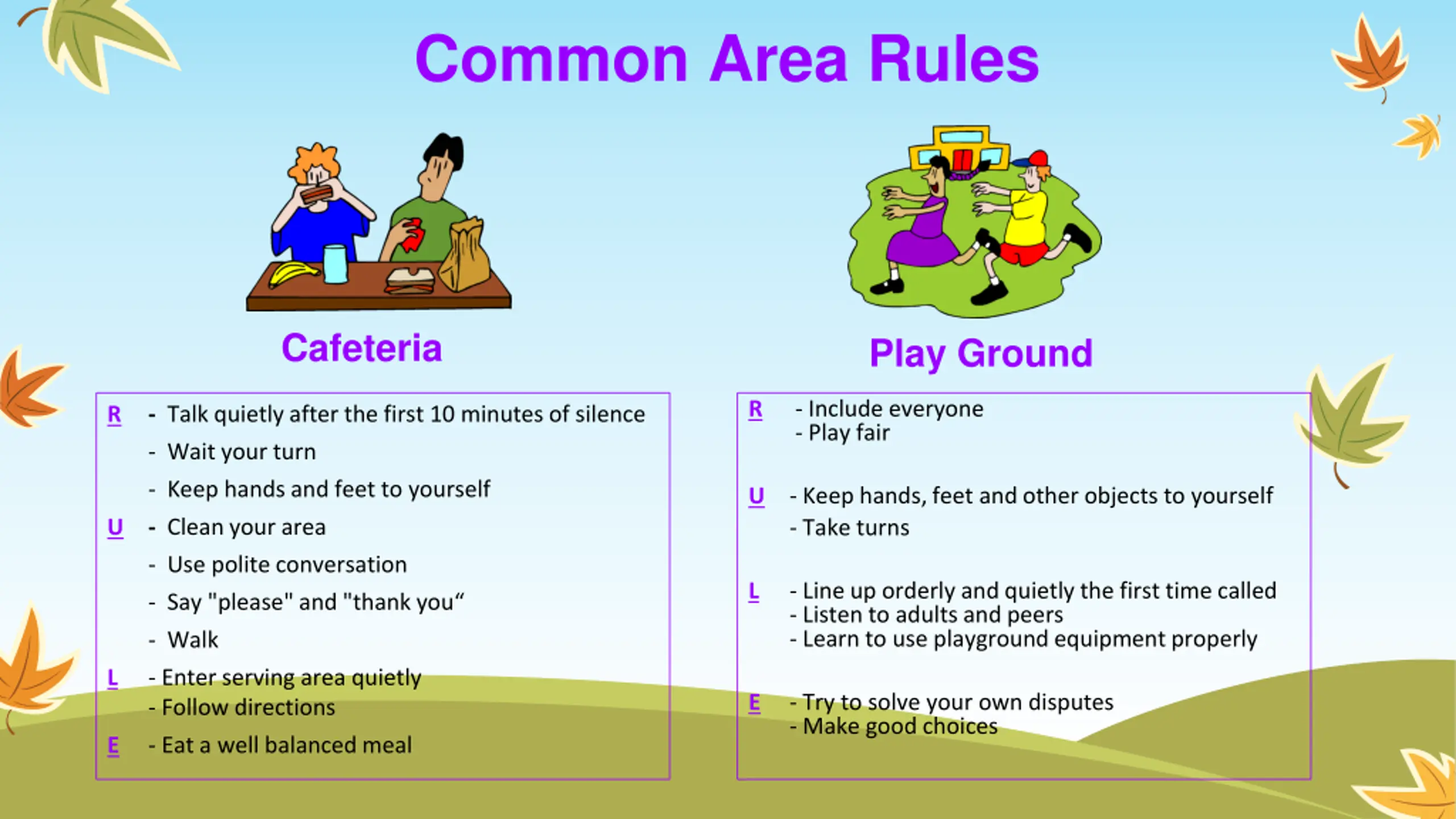 Common Area Rules

Cafeteria

R - Talk quietly after the first 10 minutes of silence
- Wait your turn
- Keep hands and feet to yourself
U - Clean your area
- Use polite conversation
- Say "please" and "thank you“
- Walk
L - Enter serving area quietly
- Follow directions
E - Eat a well balanced meal

Play Ground

R - Include everyone
- Play fair

U - Keep hands, feet and other objects to yourself
- Take turns

L - Line up orderly and quietly the first time called
- Listen to adults and peers
- Learn to use playground equipment properly

E - Try to solve your own disputes
- Make good choices